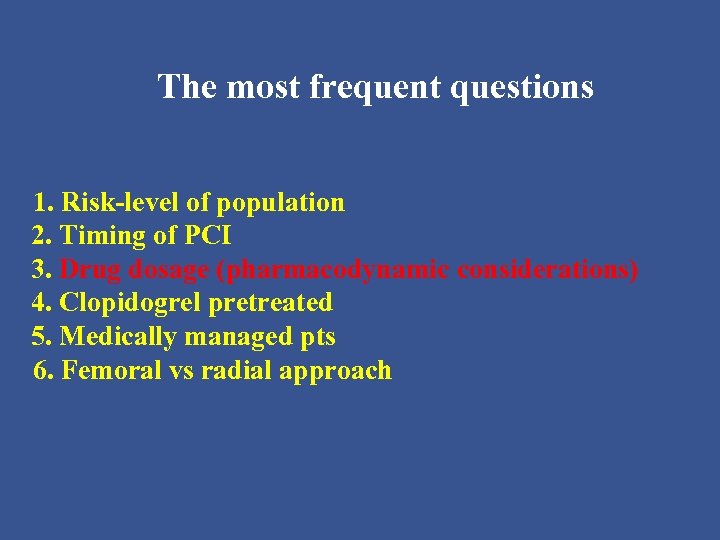 The most frequent questions

1. Risk-level of population
2. Timing of PCI
3. Drug dosage (pharmacodynamic considerations)
4. Clopidogrel pretreated
5. Medically managed pts
6. Femoral vs radial approach